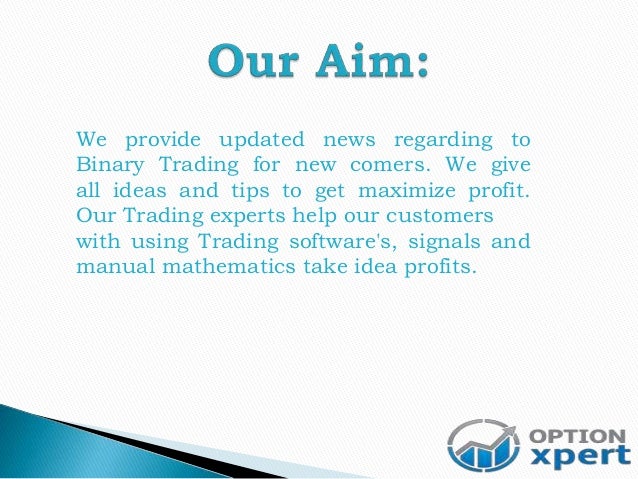 Our Aim:

We provide updated news regarding to Binary Trading for new comers. We give all ideas and tips to get maximize profit. Our Trading experts help our customers with using Trading software's, signals and manual mathematics take idea profits.

OPTION xpert